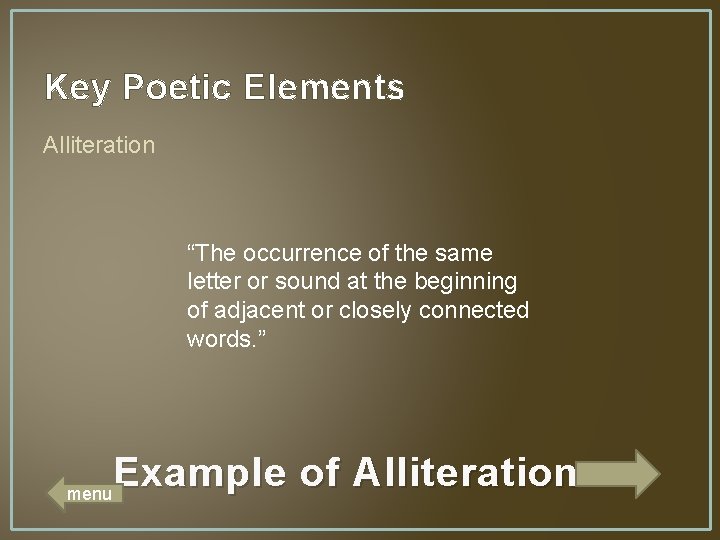 Key Poetic Elements

Alliteration

“The occurrence of the same letter or sound at the beginning of adjacent or closely connected words.”

Example of Alliteration

menu